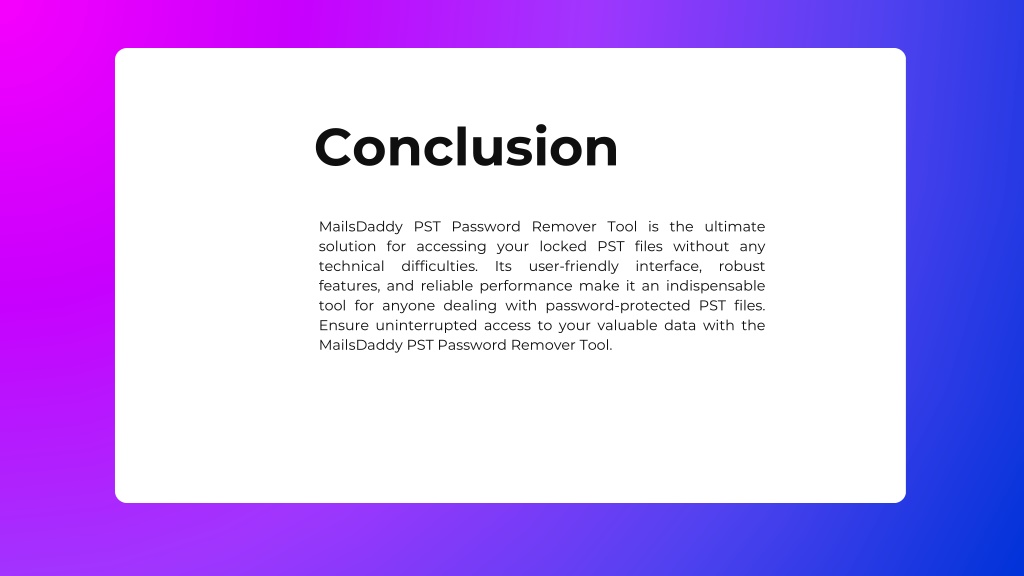 Conclusion

MailsDaddy PST Password Remover Tool is the ultimate solution for accessing your locked PST files without any technical difficulties. Its user-friendly interface, robust features, and reliable performance make it an indispensable tool for anyone dealing with password-protected PST files. Ensure uninterrupted access to your valuable data with the MailsDaddy PST Password Remover Tool.